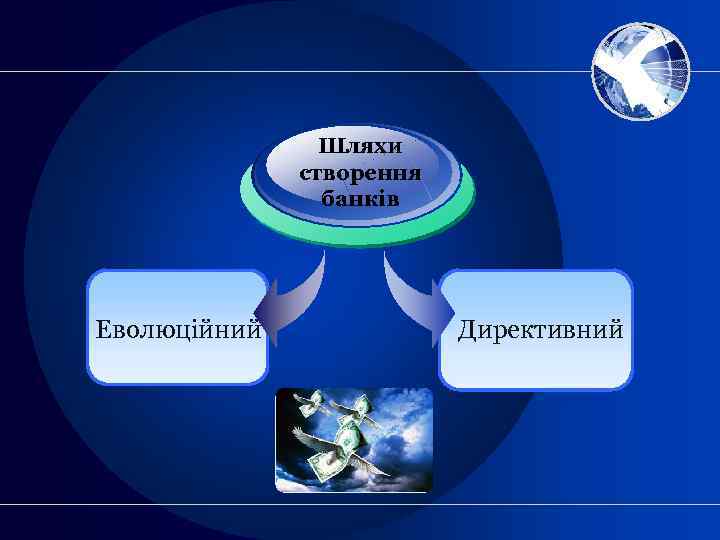 Шляхи створення банків

Еволюційний

Директивний